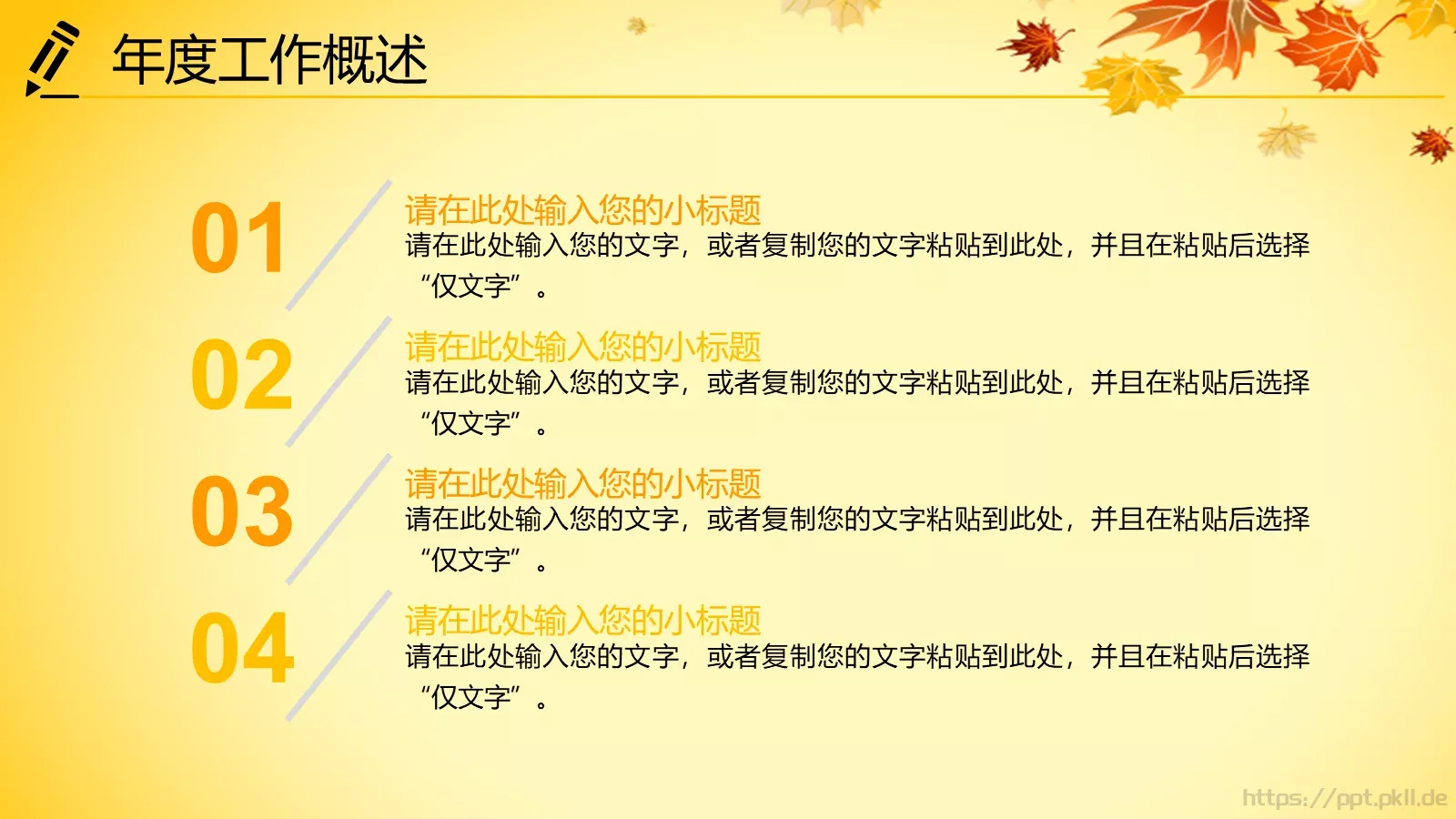 年度工作概述

01

请在此处输入您的小标题

请在此处输入您的文字，或者复制您的文字粘贴到此处，并且在粘贴后选择“仅文字”。

02

请在此处输入您的小标题

请在此处输入您的文字，或者复制您的文字粘贴到此处，并且在粘贴后选择“仅文字”。

03

请在此处输入您的小标题

请在此处输入您的文字，或者复制您的文字粘贴到此处，并且在粘贴后选择“仅文字”。

04

请在此处输入您的小标题

请在此处输入您的文字，或者复制您的文字粘贴到此处，并且在粘贴后选择“仅文字”。

https://ppt.pkll.de